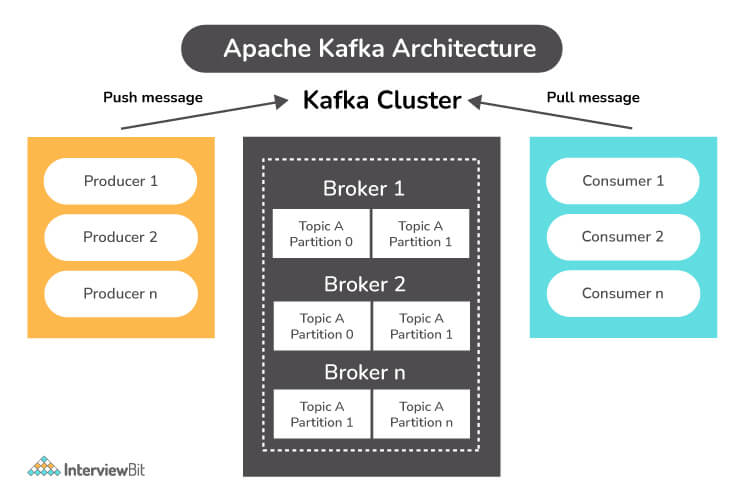 Apache Kafka Architecture

Push message

Kafka Cluster

Pull message

Producer 1

Producer 2

Producer n

Broker 1

Topic A Partition 0

Topic A Partition 1

Broker 2

Topic A Partition 0

Topic A Partition 1

Broker n

Topic A Partition 1

Topic A Partition n

Consumer 1

Consumer 2

Consumer n

InterviewBit